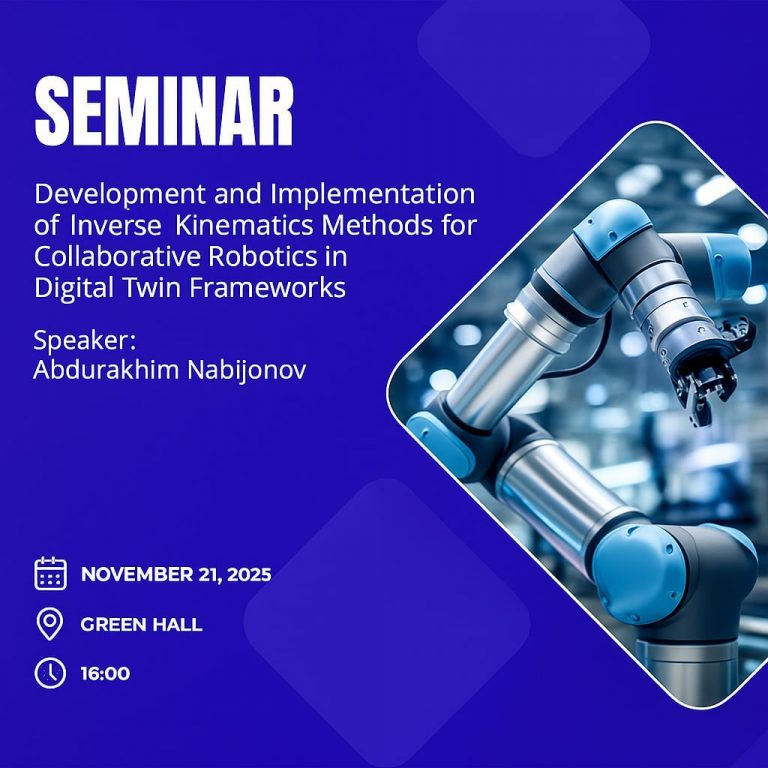 SEMINAR

Development and Implementation of Inverse Kinematics Methods for Collaborative Robotics in Digital Twin Frameworks

Speaker:
Abdurakhim Nabijonov

NOVEMBER 21, 2025

GREEN HALL

16:00